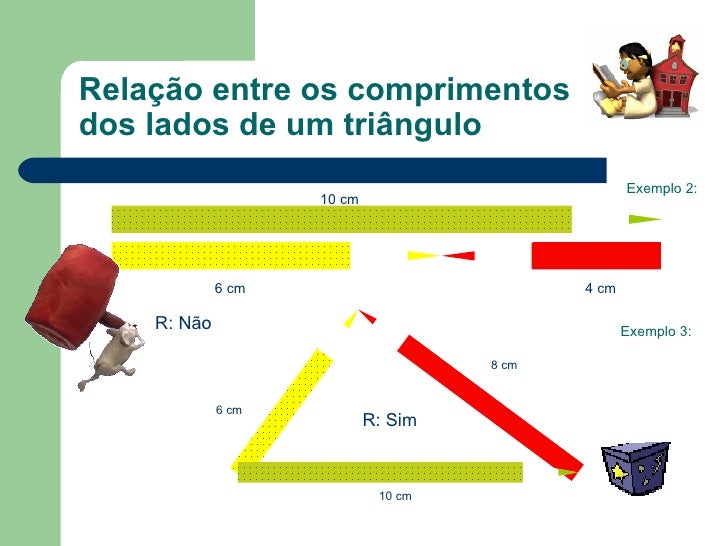 Relação entre os comprimentos dos lados de um triângulo

Exemplo 2:

10 cm

6 cm

4 cm

R: Não

Exemplo 3:

8 cm

6 cm

R: Sim

10 cm